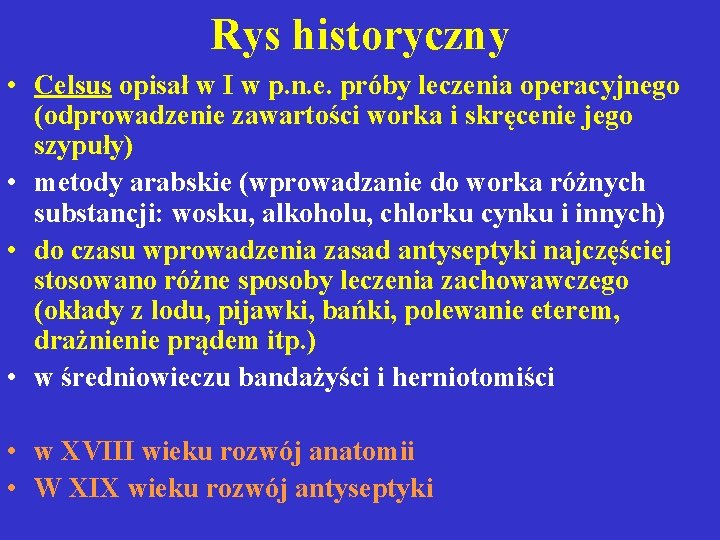 Rys historyczny

• Celsus opisał w I w p.n.e. próby leczenia operacyjnego (odprowadzenie zawartości worka i skręcenie jego szypuły)
• metody arabskie (wprowadzanie do worka różnych substancji: wosku, alkoholu, chlorku cynku i innych)
• do czasu wprowadzenia zasad antyseptyki najczęściej stosowano różne sposoby leczenia zachowawczego (okłady z lodu, pijawki, bańki, polewanie eterem, drażnienie prądem itp.)
• w średniowieczu bandażyści i herniotomiści

• w XVIII wieku rozwój anatomii
• W XIX wieku rozwój antyseptyki